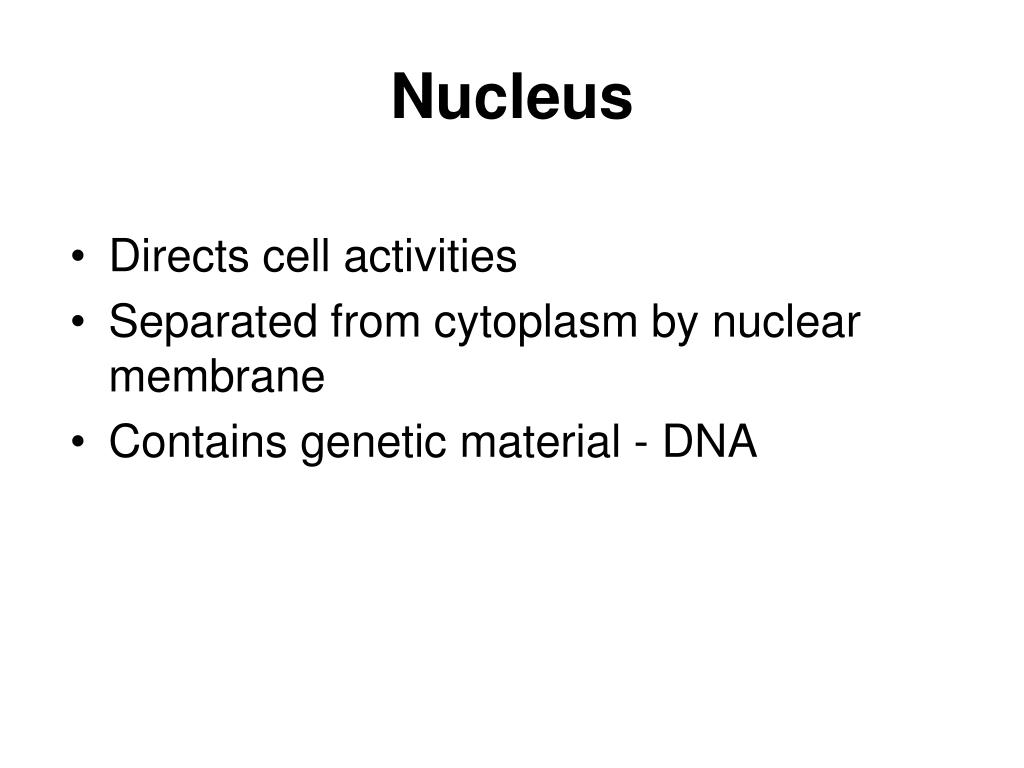 Nucleus

• Directs cell activities
• Separated from cytoplasm by nuclear membrane
• Contains genetic material - DNA